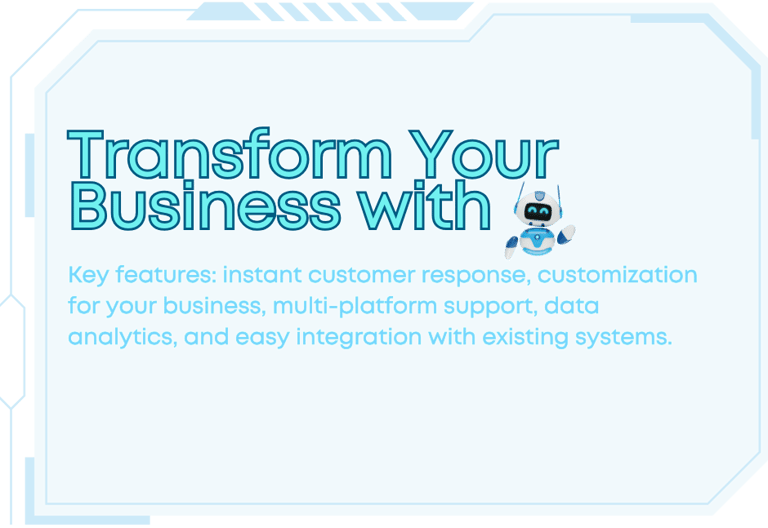 Transform Your Business with

Key features: instant customer response, customization for your business, multi-platform support, data analytics, and easy integration with existing systems.